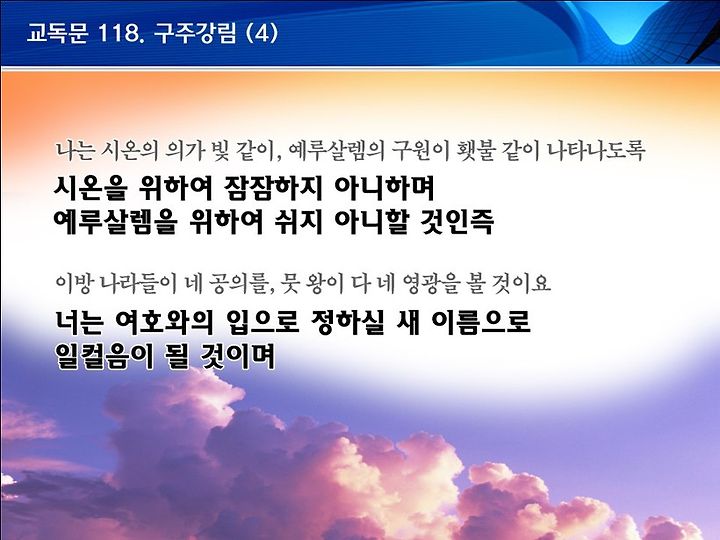 교독문 118. 구주강림 (4)

나는 시온의 의가 빛 같이, 예루살렘의 구원이 횃불 같이 나타나도록

시온을 위하여 잠잠하지 아니하며 예루살렘을 위하여 쉬지 아니할 것인즉

이방 나라들이 네 공의를, 뭇 왕이 다 네 영광을 볼 것이요

너는 여호와의 입으로 정하실 새 이름으로 일컬음이 될 것이며